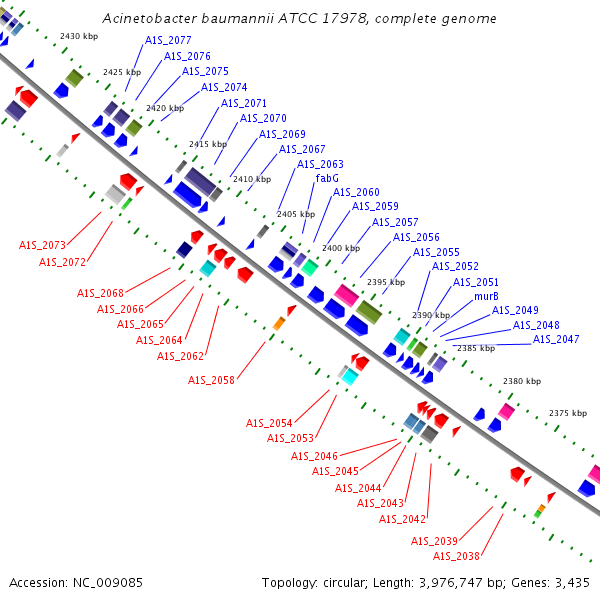 Acinetobacter baumannii ATCC 17978, complete genome

2430 kbp
2425 kbp
2420 kbp
2415 kbp
2410 kbp
2405 kbp
2400 kbp
2395 kbp
2390 kbp
2385 kbp
2380 kbp
2375 kbp

A1S_2077
A1S_2076
A1S_2075
A1S_2074
A1S_2071
A1S_2070
A1S_2069
A1S_2067
A1S_2063
fabG
A1S_2060
A1S_2059
A1S_2057
A1S_2056
A1S_2055
A1S_2052
A1S_2051
murB
A1S_2049
A1S_2048
A1S_2047

A1S_2073
A1S_2072
A1S_2068
A1S_2066
A1S_2065
A1S_2064
A1S_2062
A1S_2058
A1S_2054
A1S_2053
A1S_2046
A1S_2045
A1S_2044
A1S_2043
A1S_2042
A1S_2039
A1S_2038

Accession: NC_009085
Topology: circular; Length: 3,976,747 bp; Genes: 3,435